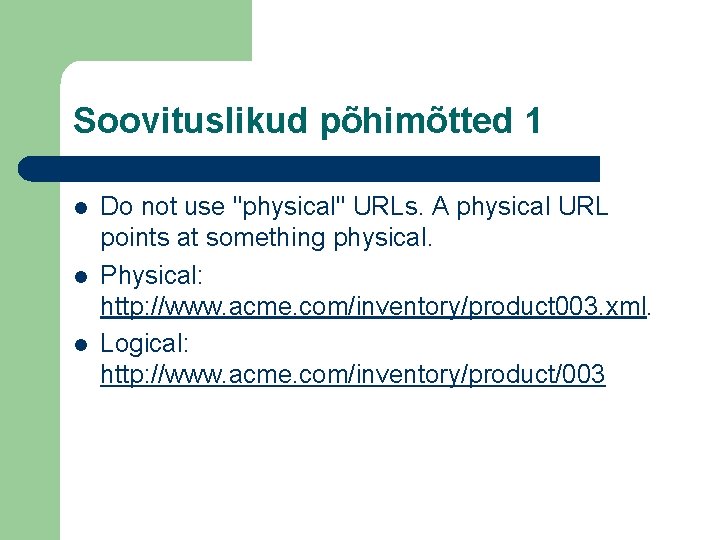 Soovituslikud põhimõtted 1

• Do not use "physical" URLs. A physical URL points at something physical.
• Physical: http://www.acme.com/inventory/product003.xml.
• Logical: http://www.acme.com/inventory/product/003